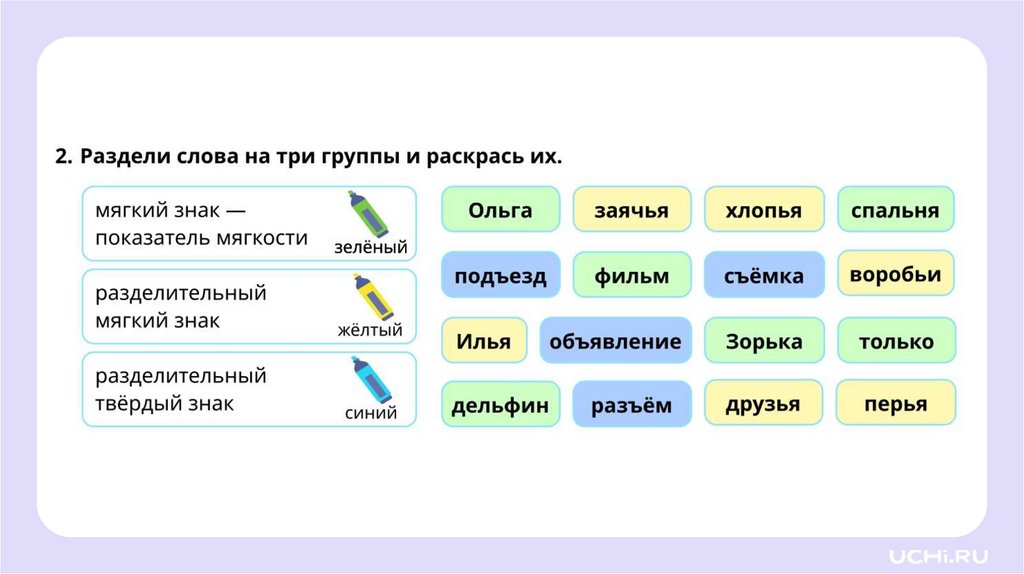 2. Раздели слова на три группы и раскрась их.

мягкий знак — показатель мягкости
зелёный

разделительный мягкий знак
жёлтый

разделительный твёрдый знак
синий

Ольга
заячья
хлопья
спальня
подъезд
фильм
съёмка
воробьи
Илья
объявление
Зорька
только
дельфин
разъём
друзья
перья

UCHi.RU